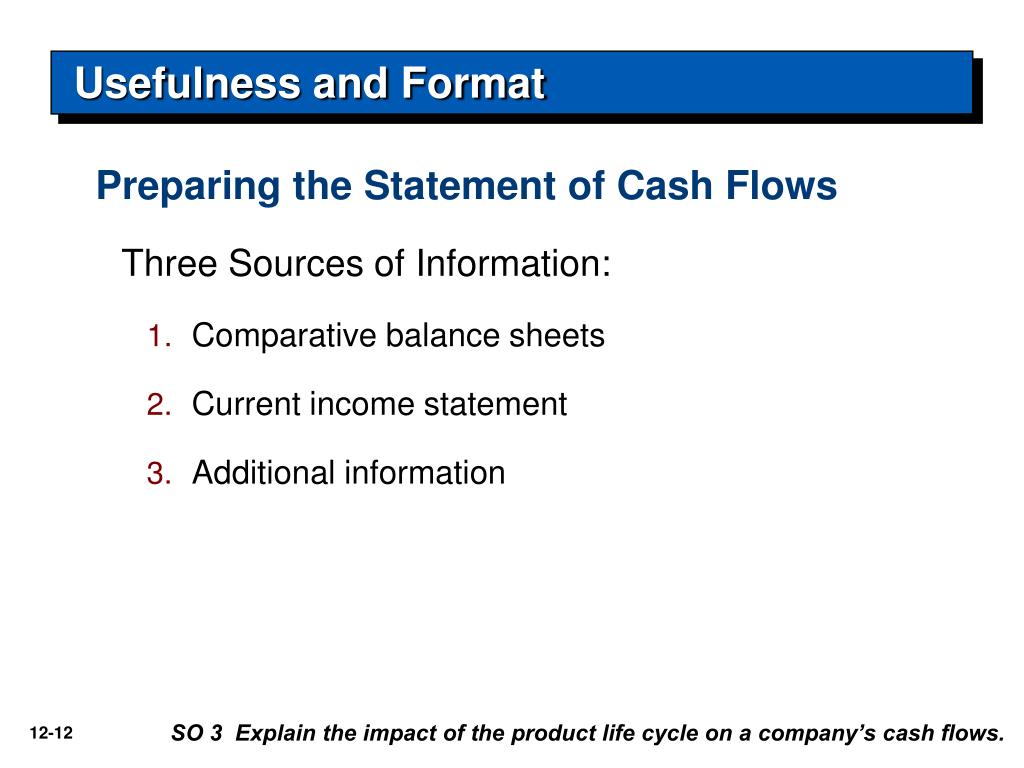 Usefulness and Format

Preparing the Statement of Cash Flows

Three Sources of Information:

1. Comparative balance sheets

2. Current income statement

3. Additional information

12-12

SO 3 Explain the impact of the product life cycle on a company's cash flows.